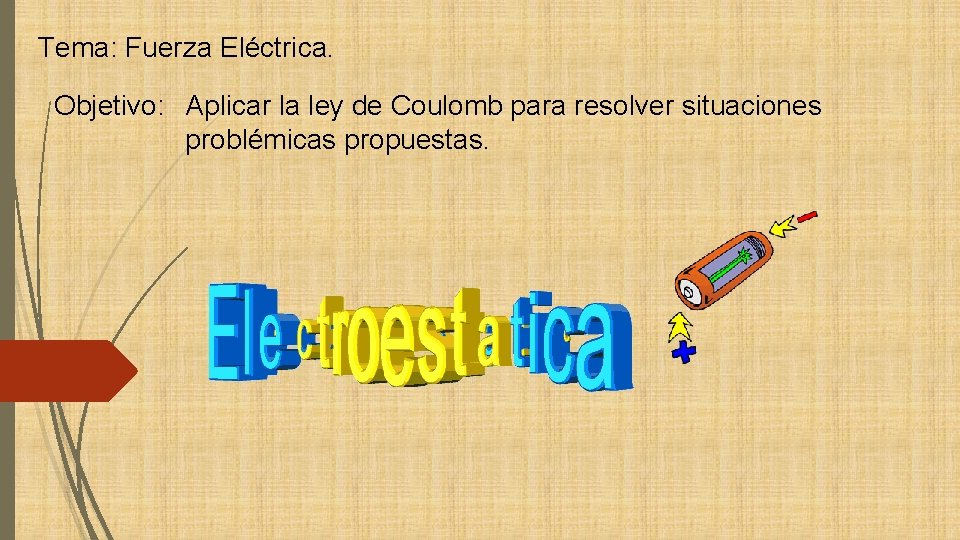 Tema: Fuerza Eléctrica.

Objetivo: Aplicar la ley de Coulomb para resolver situaciones problémicas propuestas.

Electroestatica

-

+